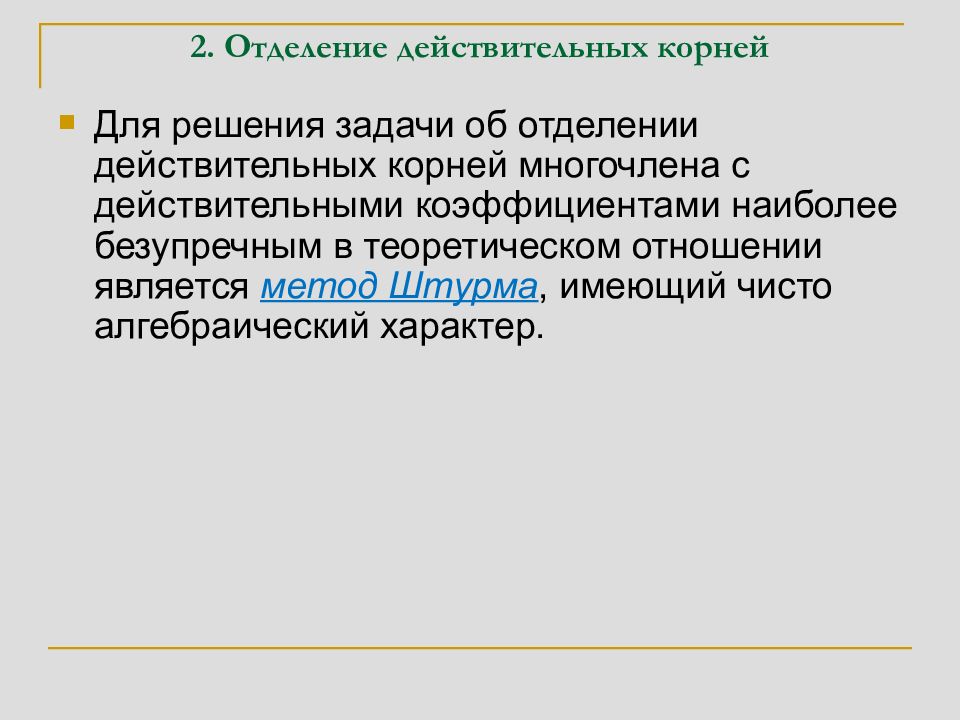 2. Отделение действительных корней

Для решения задачи об отделении действительных корней многочлена с действительными коэффициентами наиболее безупречным в теоретическом отношении является метод Штурма, имеющий чисто алгебраический характер.